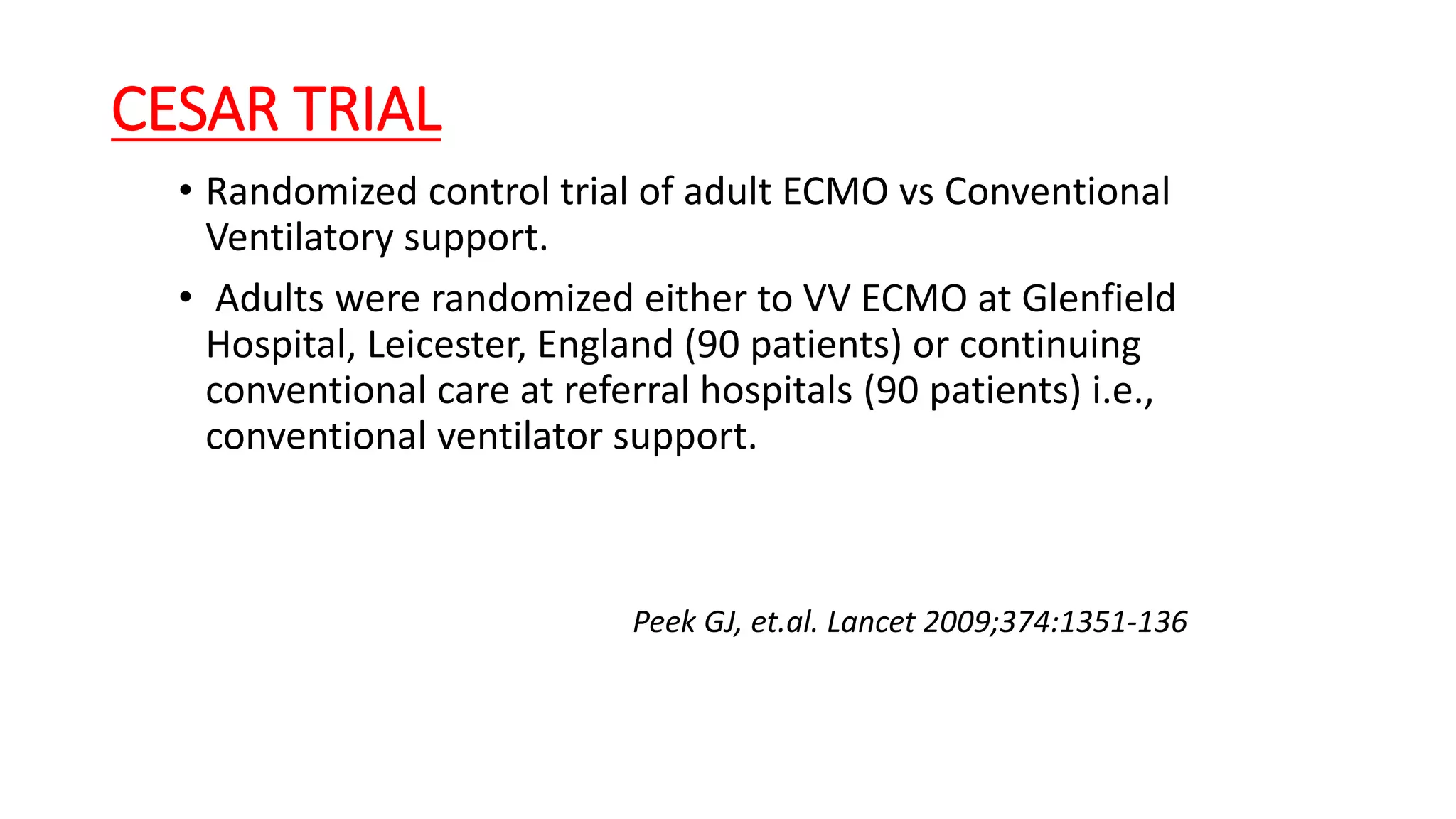 CESAR TRIAL

• Randomized control trial of adult ECMO vs Conventional Ventilatory support.

• Adults were randomized either to VV ECMO at Glenfield Hospital, Leicester, England (90 patients) or continuing conventional care at referral hospitals (90 patients) i.e., conventional ventilator support.

Peek GJ, et.al. Lancet 2009;374:1351-136